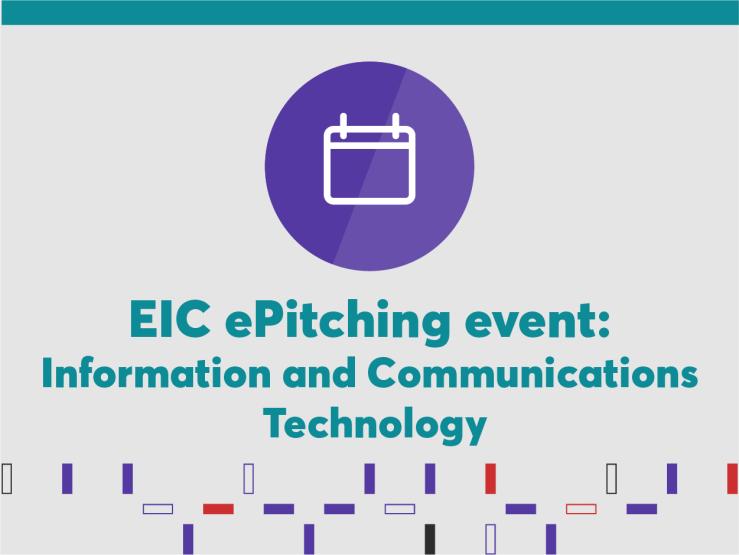 EIC ePitching event:
Information and Communications Technology